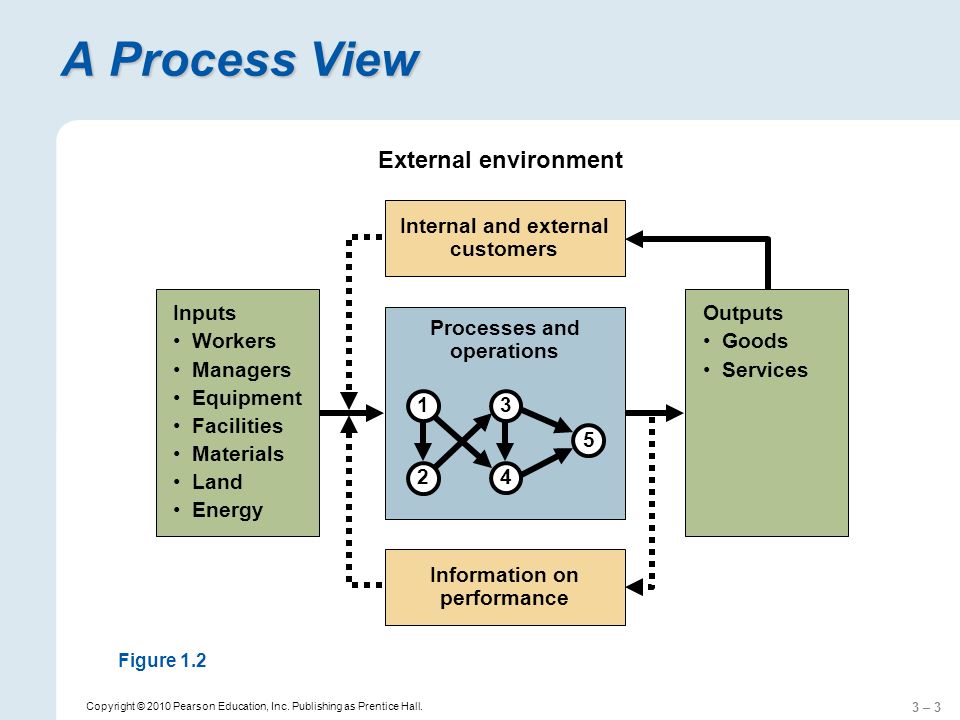 A Process View

External environment

Internal and external customers

Inputs
• Workers
• Managers
• Equipment
• Facilities
• Materials
• Land
• Energy

Processes and operations

1
2
3
4
5

Outputs
• Goods
• Services

Information on performance

Figure 1.2

Copyright © 2010 Pearson Education, Inc. Publishing as Prentice Hall.

3 – 3